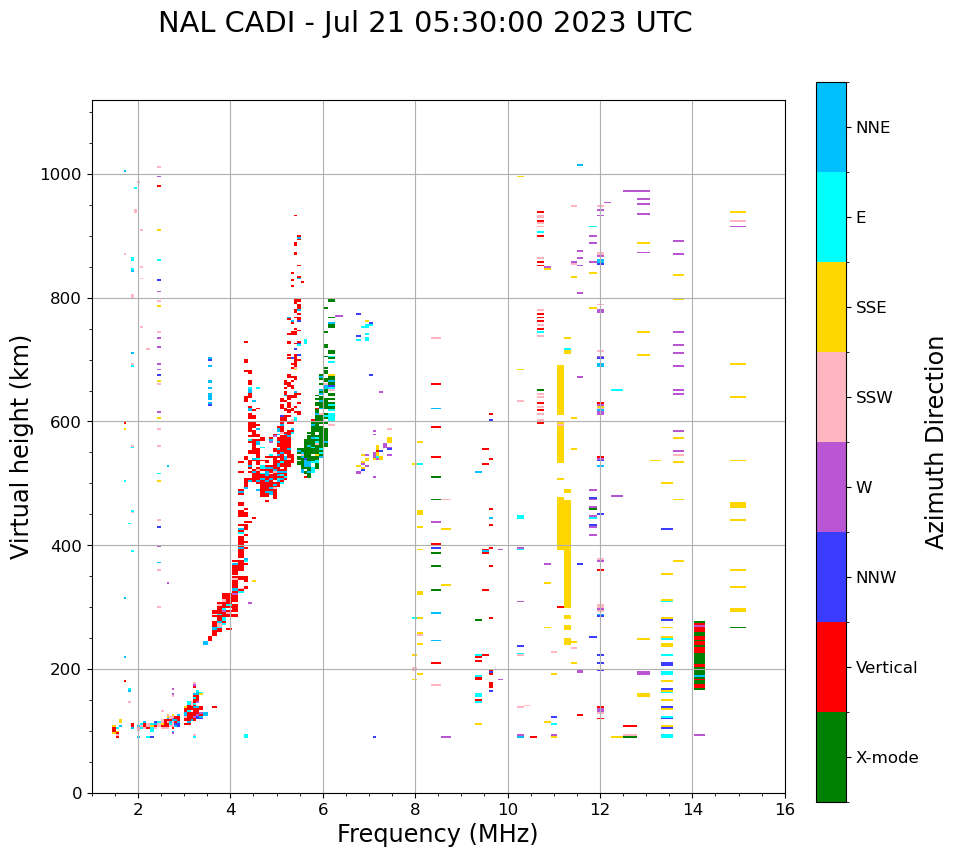 NAL CADI - Jul 21 05:30:00 2023 UTC

Virtual height (km)

1000
800
600
400
200
0

2
4
6
8
10
12
14
16

Frequency (MHz)

NNE
E
SSE
SSW
W
NNW
Vertical
X-mode

Azimuth Direction